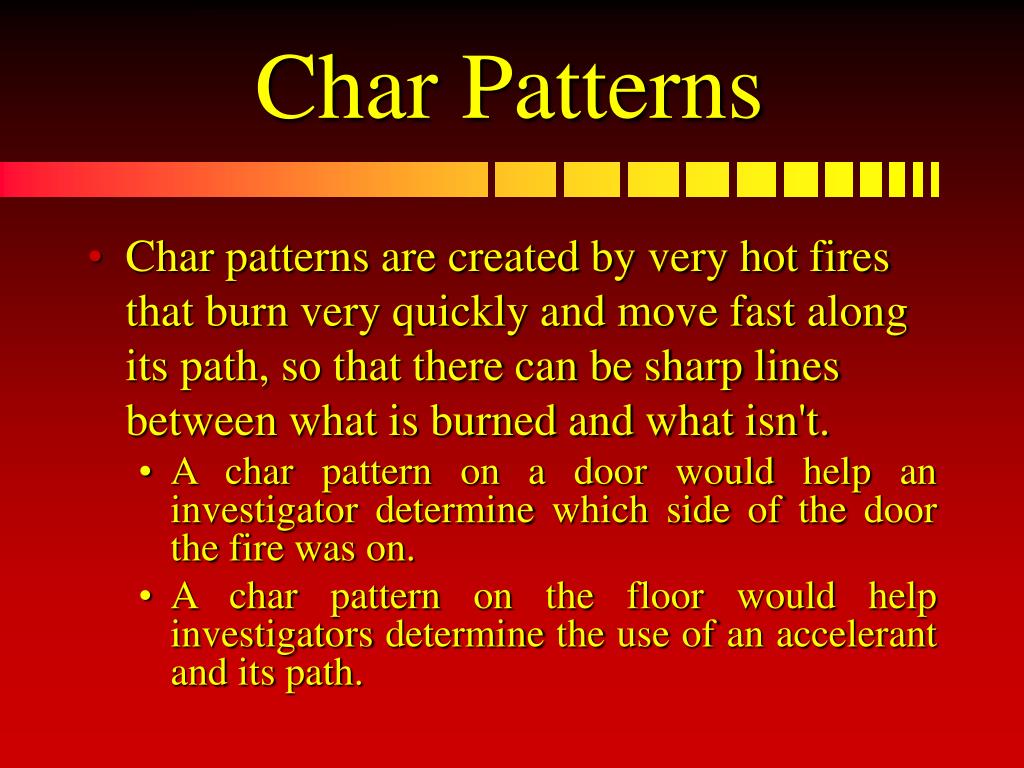 Char Patterns

• Char patterns are created by very hot fires that burn very quickly and move fast along its path, so that there can be sharp lines between what is burned and what isn't.

• A char pattern on a door would help an investigator determine which side of the door the fire was on.

• A char pattern on the floor would help investigators determine the use of an accelerant and its path.